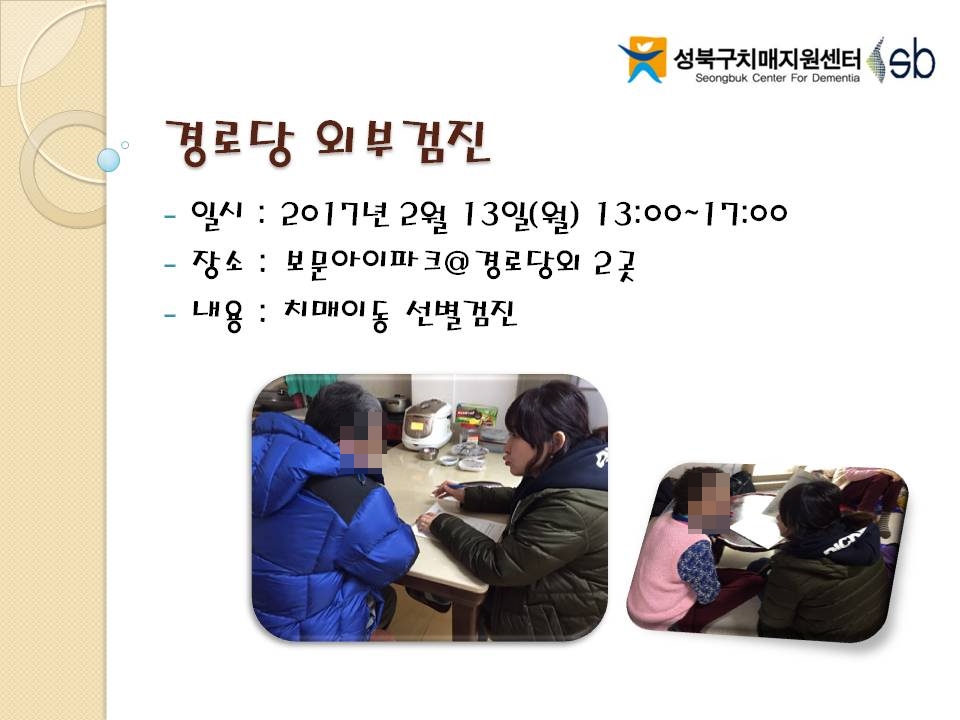 성북구치매지원센터
Seongbuk Center For Dementia
sb

경로당 외부검진

- 일시 : 2017년 2월 13일(월) 13:00~17:00
- 장소 : 보문아이파크@경로당외 2곳
- 내용 : 치매이동 선별검진